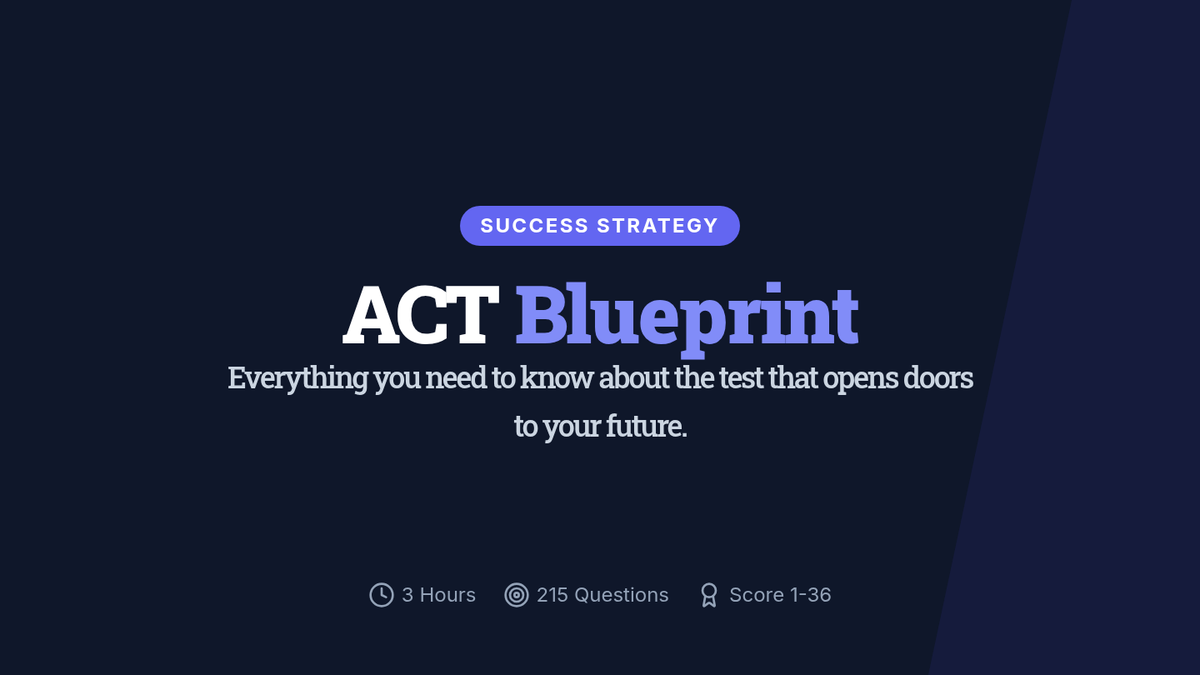 SUCCESS STRATEGY

ACT Blueprint

Everything you need to know about the test that opens doors to your future.

3 Hours 215 Questions Score 1-36